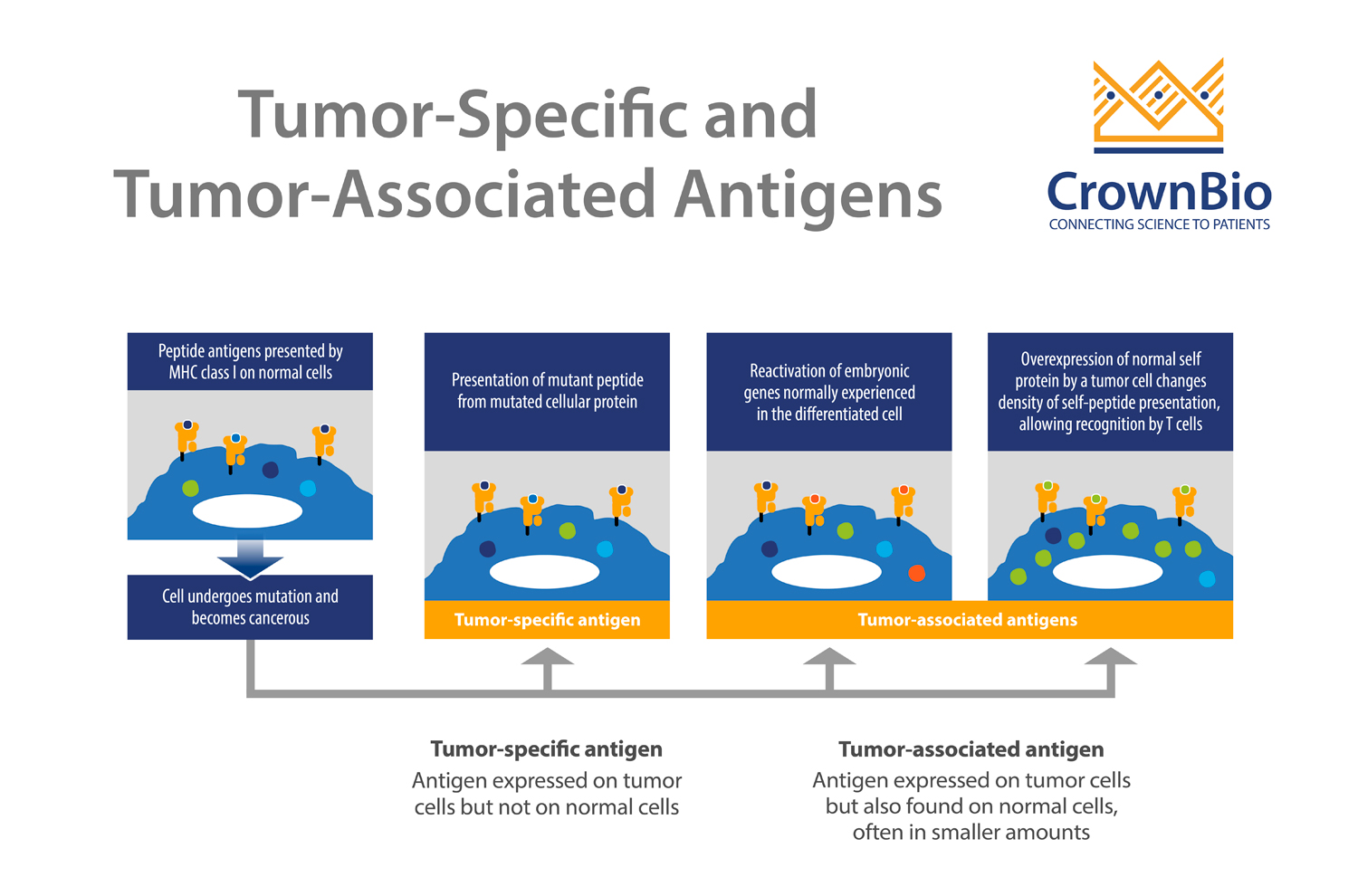 Tumor-Specific and Tumor-Associated Antigens

CrownBio
CONNECTING SCIENCE TO PATIENTS

Peptide antigens presented by MHC class I on normal cells

Cell undergoes mutation and becomes cancerous

Presentation of mutant peptide from mutated cellular protein

Tumor-specific antigen

Reactivation of embryonic genes normally experienced in the differentiated cell

Overexpression of normal self protein by a tumor cell changes density of self-peptide presentation, allowing recognition by T cells

Tumor-associated antigens

Tumor-specific antigen
Antigen expressed on tumor cells but not on normal cells

Tumor-associated antigen
Antigen expressed on tumor cells but also found on normal cells, often in smaller amounts